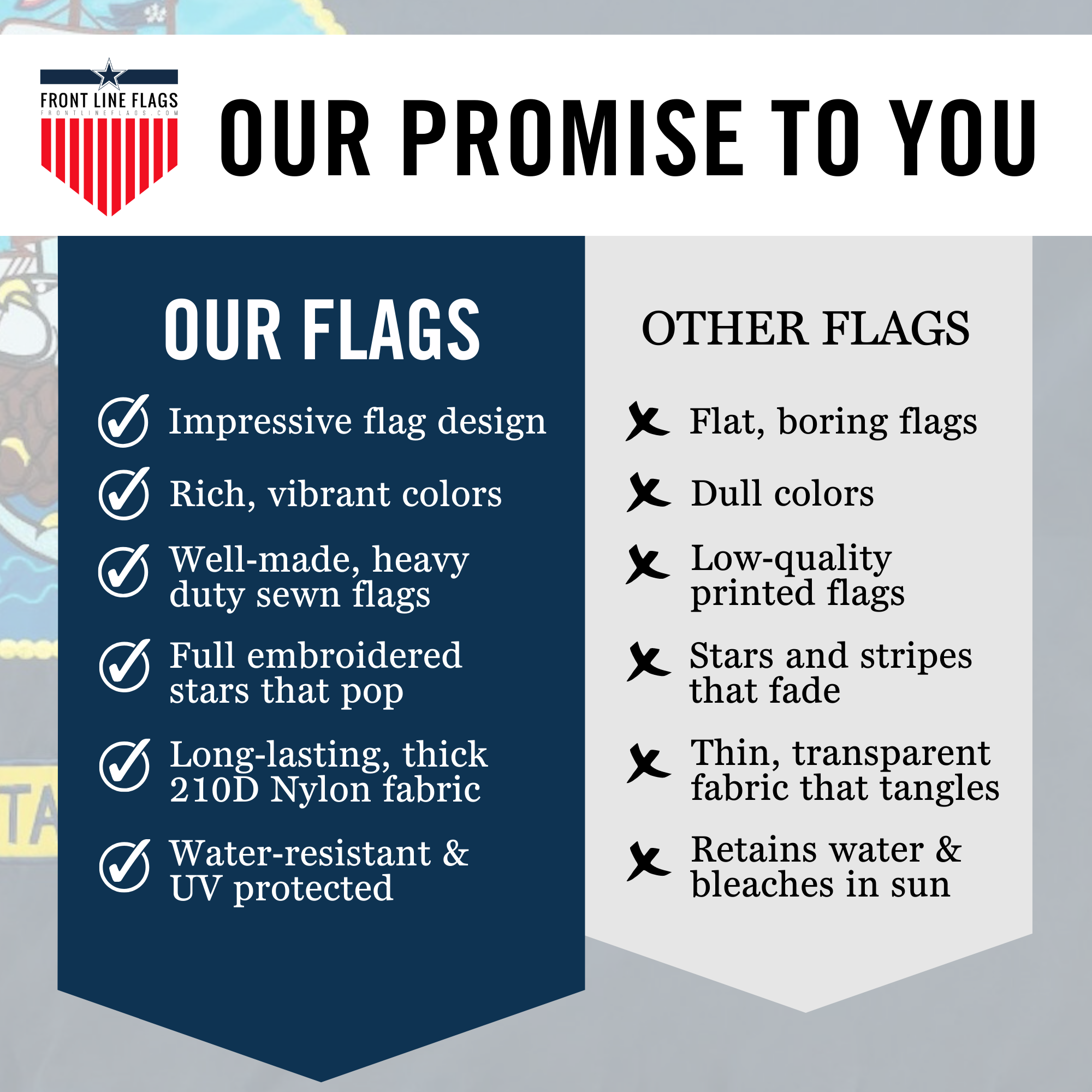 FRONT LINE FLAGS
FRONTLINEFLAGS.COM

OUR PROMISE TO YOU

OUR FLAGS

Impressive flag design

Rich, vibrant colors

Well-made, heavy duty sewn flags

Full embroidered stars that pop

Long-lasting, thick 210D Nylon fabric

Water-resistant & UV protected

OTHER FLAGS

Flat, boring flags

Dull colors

Low-quality printed flags

Stars and stripes that fade

Thin, transparent fabric that tangles

Retains water & bleaches in sun